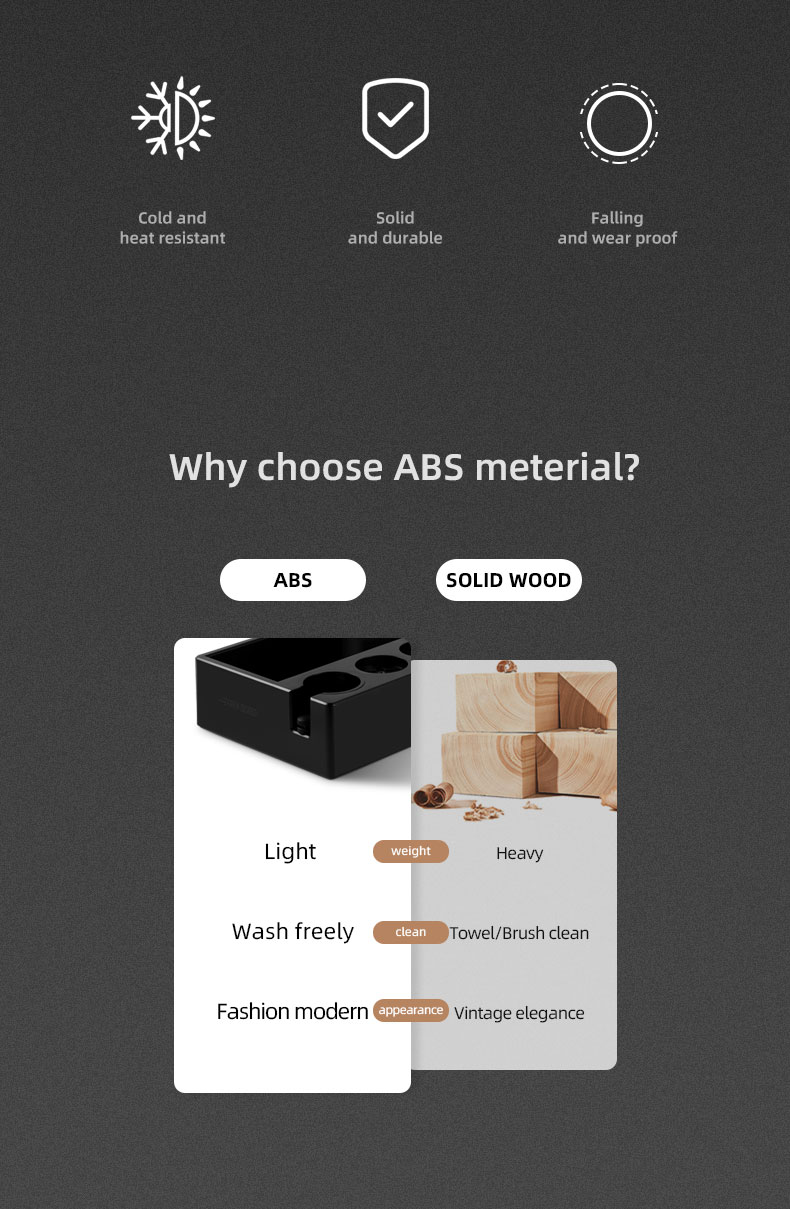 Cold and heat resistant

Solid and durable

Falling and wear proof

Why choose ABS meterial?

ABS

SOLID WOOD

Light weight Heavy

Wash freely clean Towel/Brush clean

Fashion modern appearance Vintage elegance